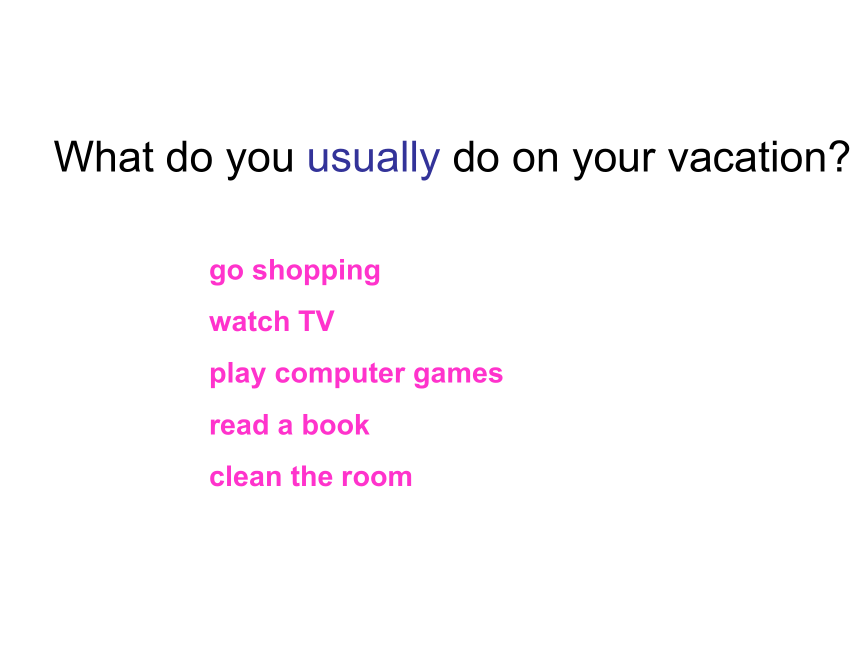 What do you usually do on your vacation?

go shopping

watch TV

play computer games

read a book

clean the room